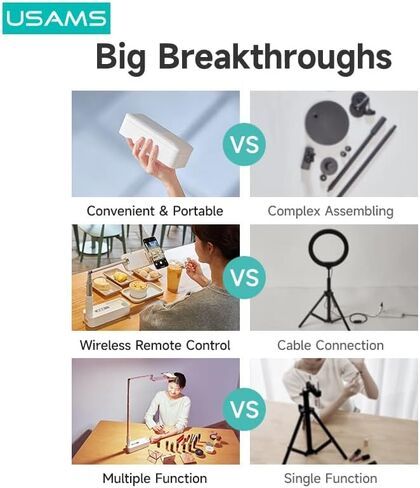 USAMS

Big Breakthroughs

VS

Convenient & Portable

Complex Assembling

VS

Wireless Remote Control

Cable Connection

VS

Multiple Function

Single Function